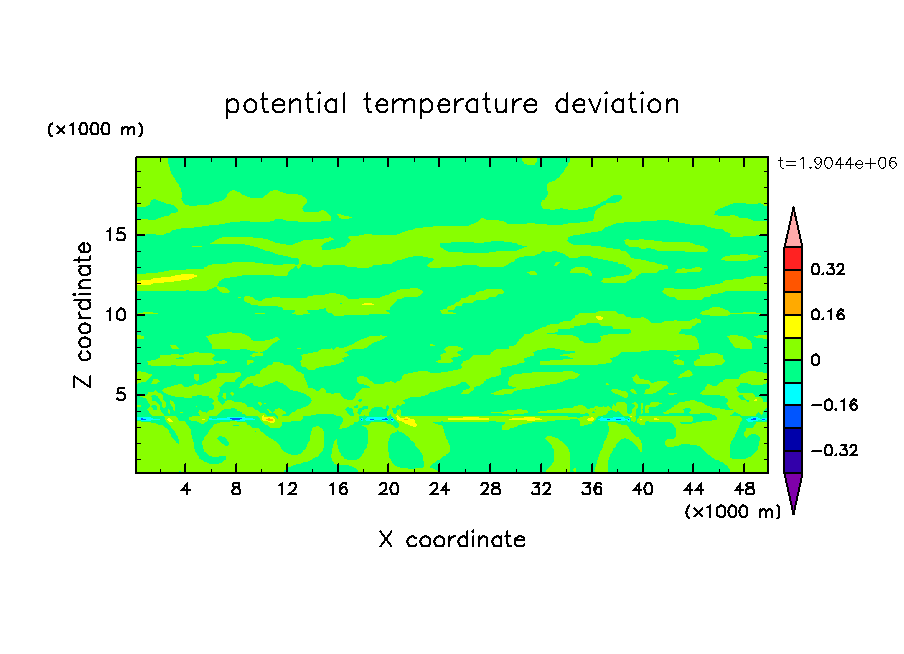 potential temperature deviation

(×1000 m)

t=1.9044e+06

Z coordinate

15
10
5

0.32
0.16
0
−0.16
−0.32

4 8 12 16 20 24 28 32 36 40 44 48

(×1000 m)

X coordinate